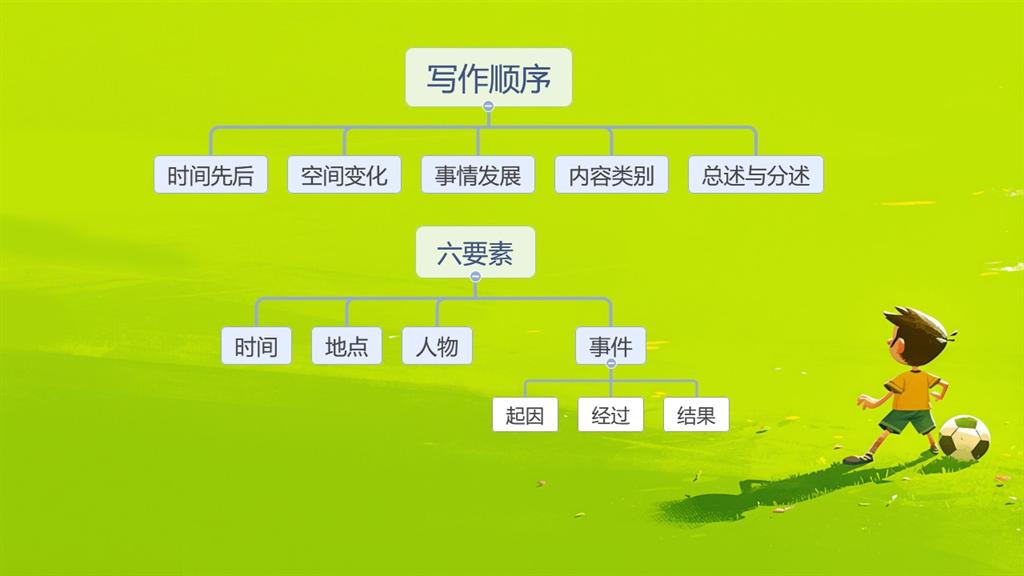 写作顺序

时间先后

空间变化

事情发展

内容类别

总述与分述

六要素

时间

地点

人物

事件

起因

经过

结果